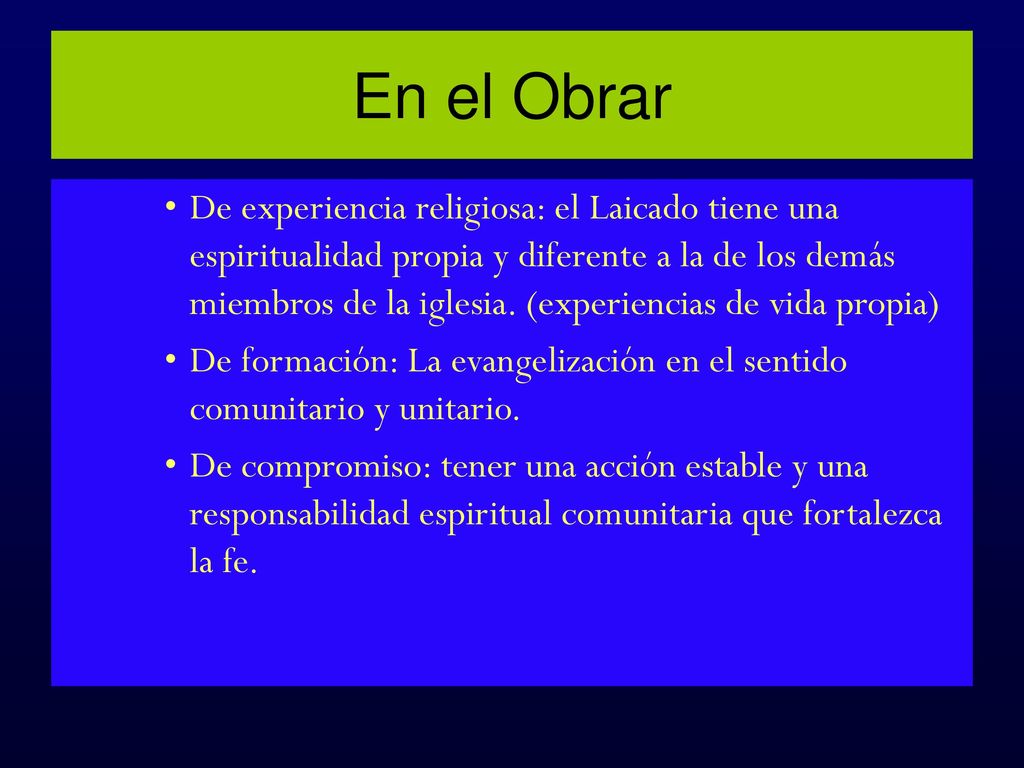 En el Obrar

• De experiencia religiosa: el Laicado tiene una espiritualidad propia y diferente a la de los demás miembros de la iglesia. (experiencias de vida propia)

• De formación: La evangelización en el sentido comunitario y unitario.

• De compromiso: tener una acción estable y una responsabilidad espiritual comunitaria que fortalezca la fe.